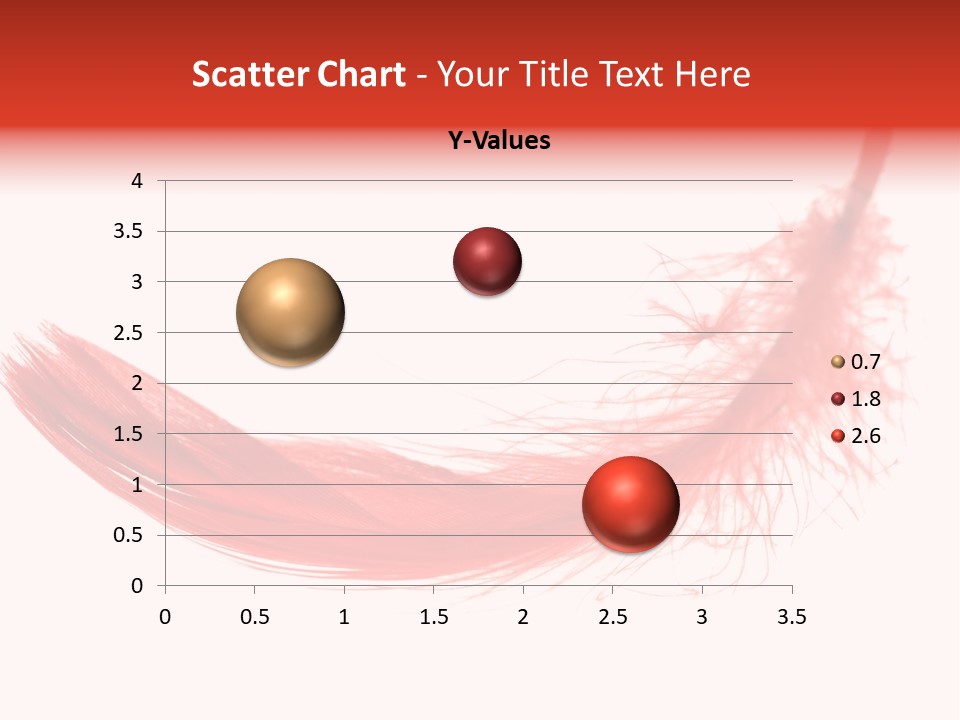 Scatter Chart - Your Title Text Here

Y-Values

4
3.5
3
2.5
2
1.5
1
0.5
0

0 0.5 1 1.5 2 2.5 3 3.5

0.7
1.8
2.6